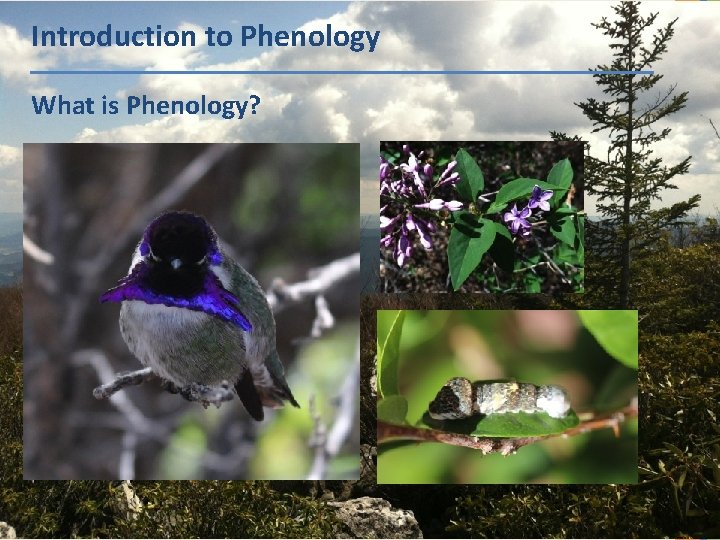 Introduction to Phenology

What is Phenology?